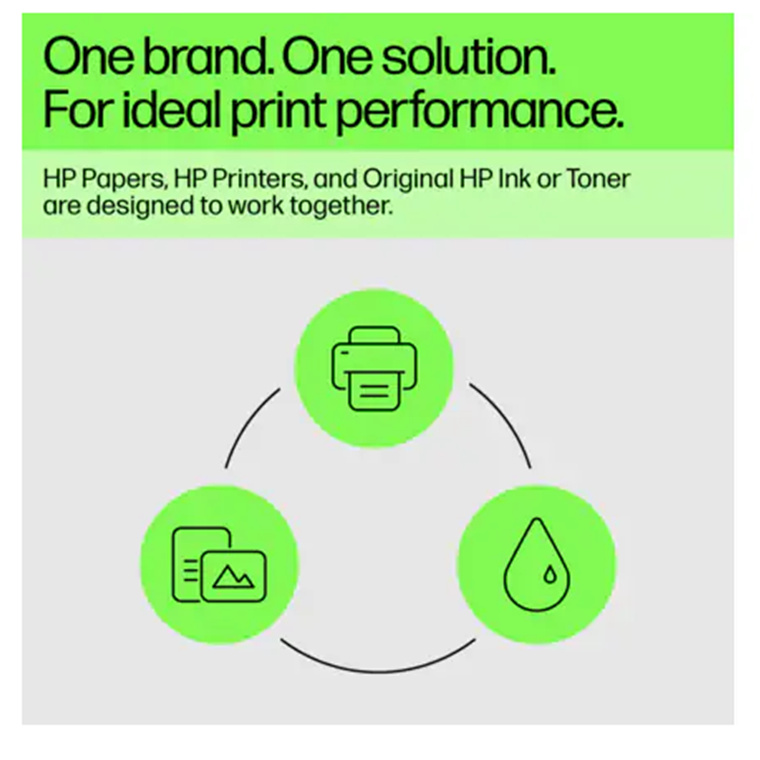 One brand. One solution. For ideal print performance.

HP Papers, HP Printers, and Original HP Ink or Toner are designed to work together.